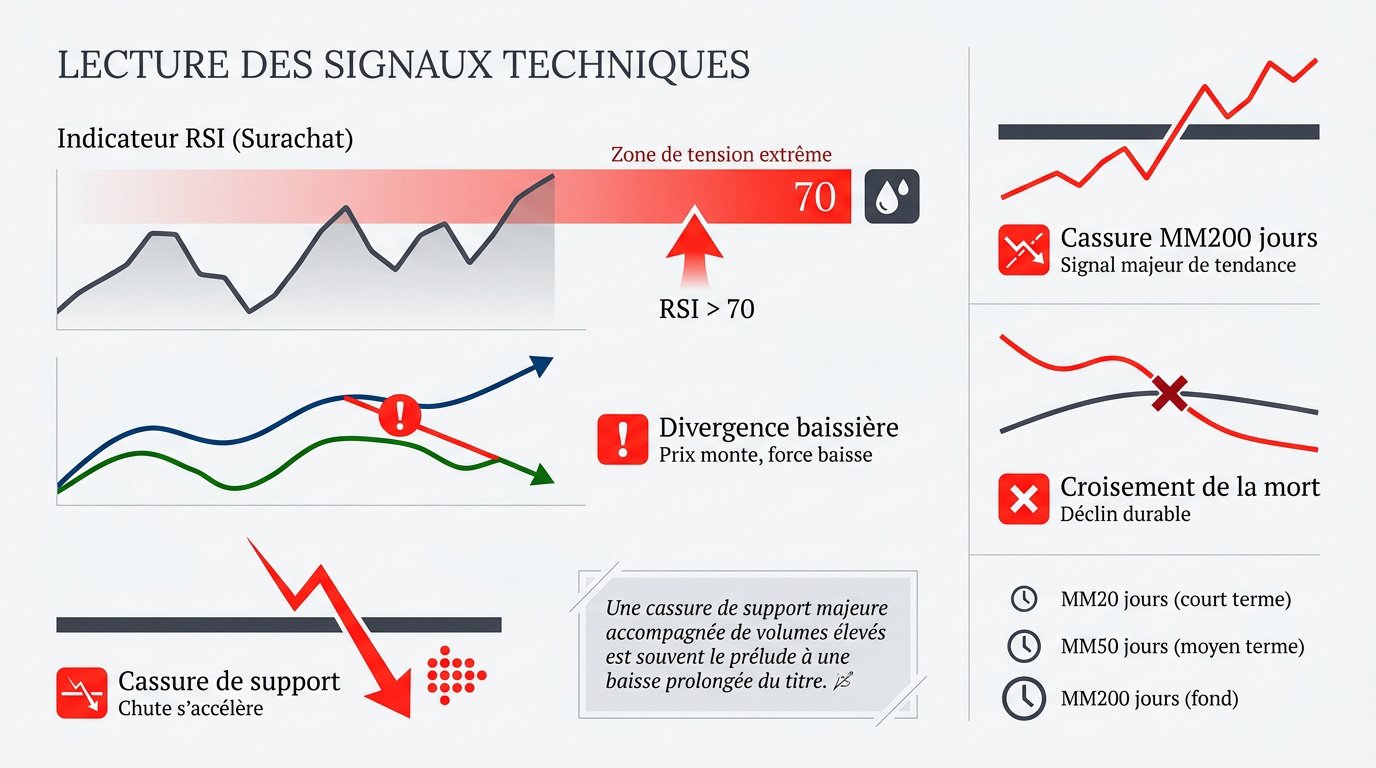 LECTURE DES SIGNAUX TECHNIQUES

Indicateur RSI (Surachat)

Zone de tension extrême

70

RSI > 70

Divergence baissière
Prix monte, force baisse

Cassure de support
Chute s'accélère

Une cassure de support majeure accompagnée de volumes élevés est souvent le prélude à une baisse prolongée du titre.

Cassure MM200 jours
Signal majeur de tendance

Croisement de la mort
Déclin durable

MM20 jours (court terme)

MM50 jours (moyen terme)

MM200 jours (fond)